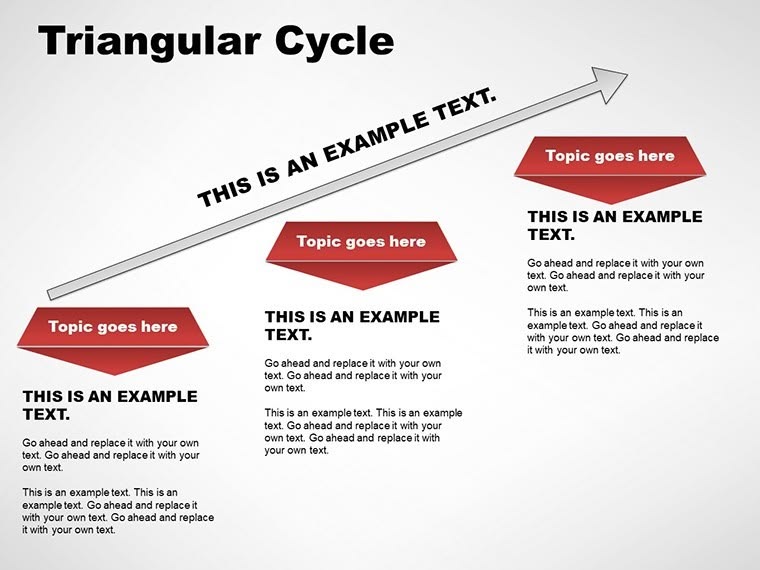 Triangular Cycle

THIS IS AN EXAMPLE TEXT.

Topic goes here

THIS IS AN EXAMPLE TEXT.

Go ahead and replace it with your own text. Go ahead and replace it with your own text.

This is an example text. This is an example text. Go ahead and replace it with your own text. Go ahead and replace it with your own text.

Topic goes here

THIS IS AN EXAMPLE TEXT.

Go ahead and replace it with your own text. Go ahead and replace it with your own text.

This is an example text. This is an example text. Go ahead and replace it with your own text. Go ahead and replace it with your own text.

Topic goes here

THIS IS AN EXAMPLE TEXT.

Go ahead and replace it with your own text. Go ahead and replace it with your own text.

This is an example text. This is an example text. Go ahead and replace it with your own text. Go ahead and replace it with your own text.